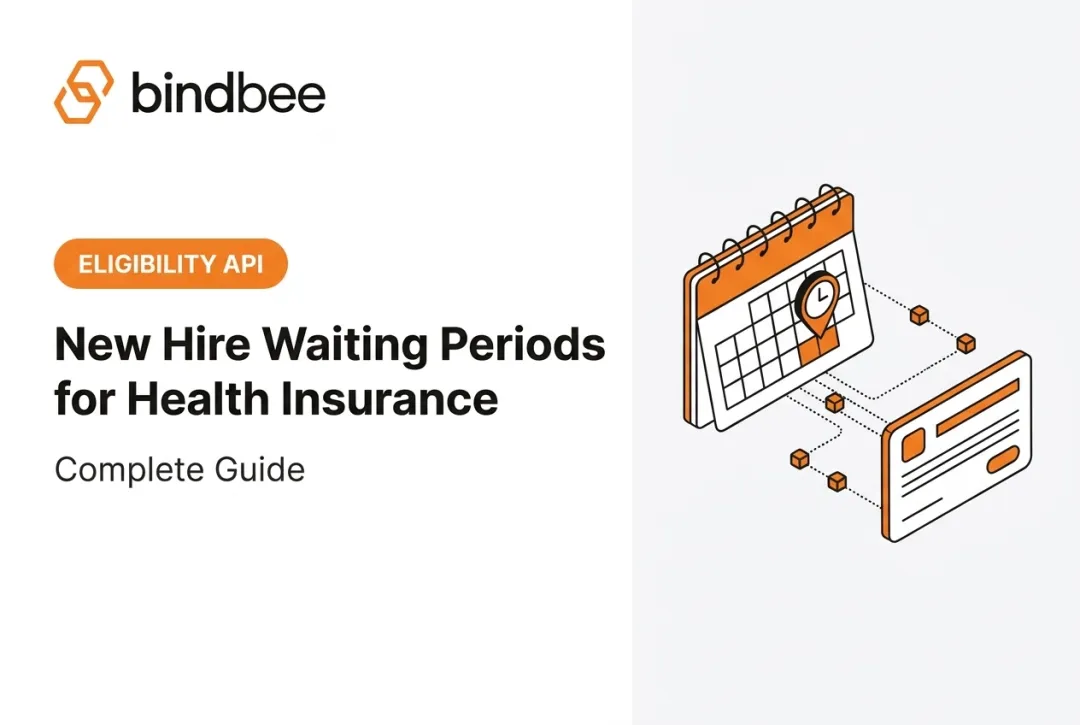 bindbee

ELIGIBILITY API

New Hire Waiting Periods for Health Insurance

Complete Guide